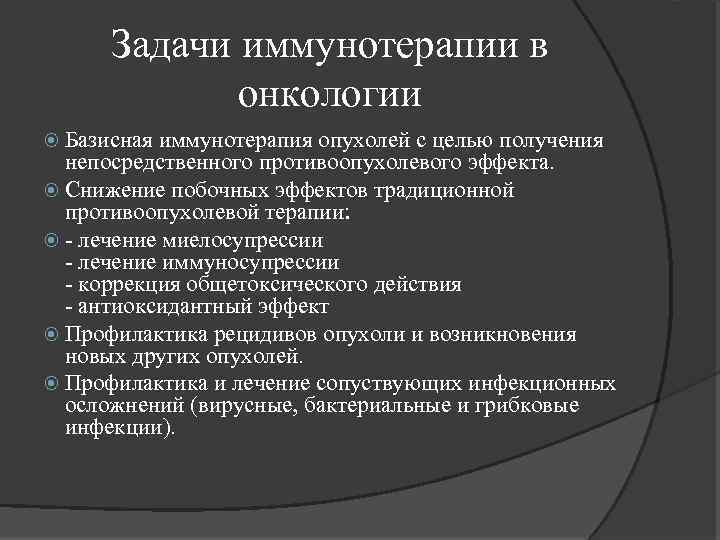 Задачи иммунотерапии в онкологии

Базисная иммунотерапия опухолей с целью получения непосредственного противоопухолевого эффекта.

Снижение побочных эффектов традиционной противоопухолевой терапии:

- лечение миелосупрессии
- лечение иммуносупрессии
- коррекция общетоксического действия
- антиоксидантный эффект

Профилактика рецидивов опухоли и возникновения новых других опухолей.

Профилактика и лечение сопуствующих инфекционных осложнений (вирусные, бактериальные и грибковые инфекции).